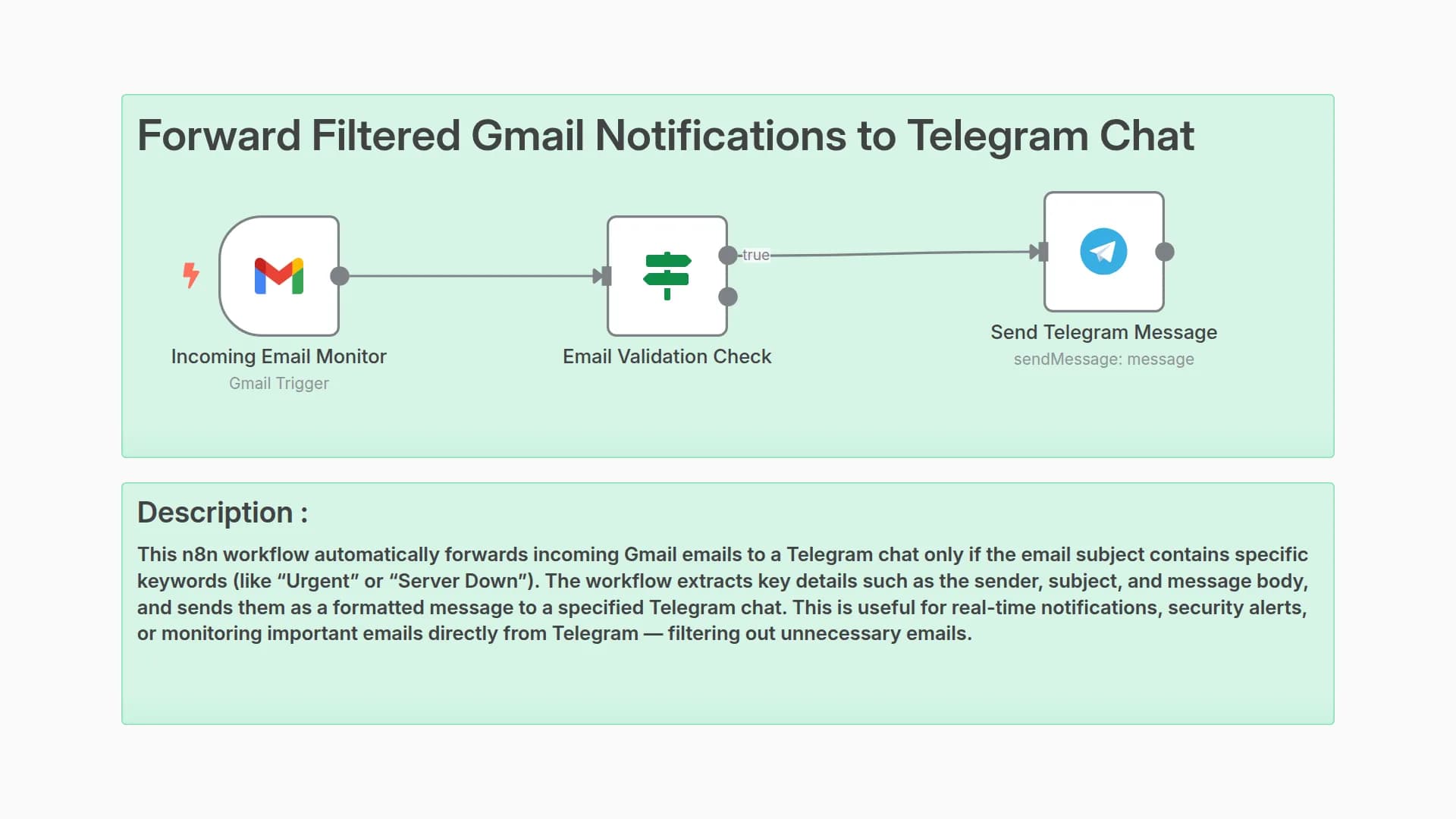 Forward Filtered Gmail Notifications to Telegram Chat

Incoming Email Monitor
Gmail Trigger

Email Validation Check

true

Send Telegram Message
sendMessage: message

Description :

This n8n workflow automatically forwards incoming Gmail emails to a Telegram chat only if the email subject contains specific keywords (like “Urgent” or “Server Down”). The workflow extracts key details such as the sender, subject, and message body, and sends them as a formatted message to a specified Telegram chat. This is useful for real-time notifications, security alerts, or monitoring important emails directly from Telegram — filtering out unnecessary emails.